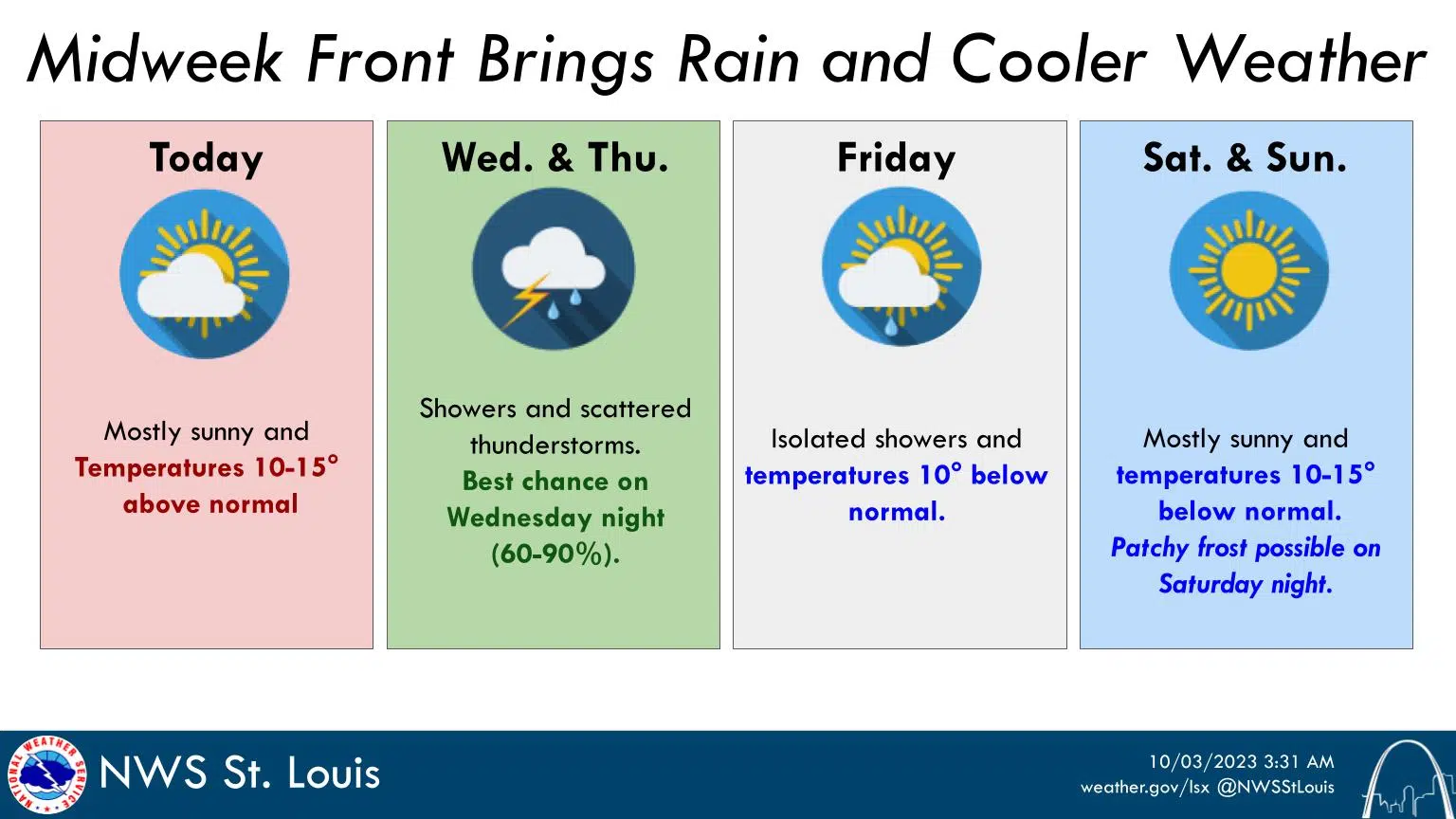 Midweek Front Brings Rain and Cooler Weather

Today

Mostly sunny and Temperatures 10-15° above normal

Wed. & Thu.

Showers and scattered thunderstorms. Best chance on Wednesday night (60-90%).

Friday

Isolated showers and temperatures 10° below normal.

Sat. & Sun.

Mostly sunny and temperatures 10-15° below normal. Patchy frost possible on Saturday night.

NATIONAL WEATHER SERVICE

NWS St. Louis

10/03/2023 3:31 AM
weather.gov/lsx @NWSStLouis